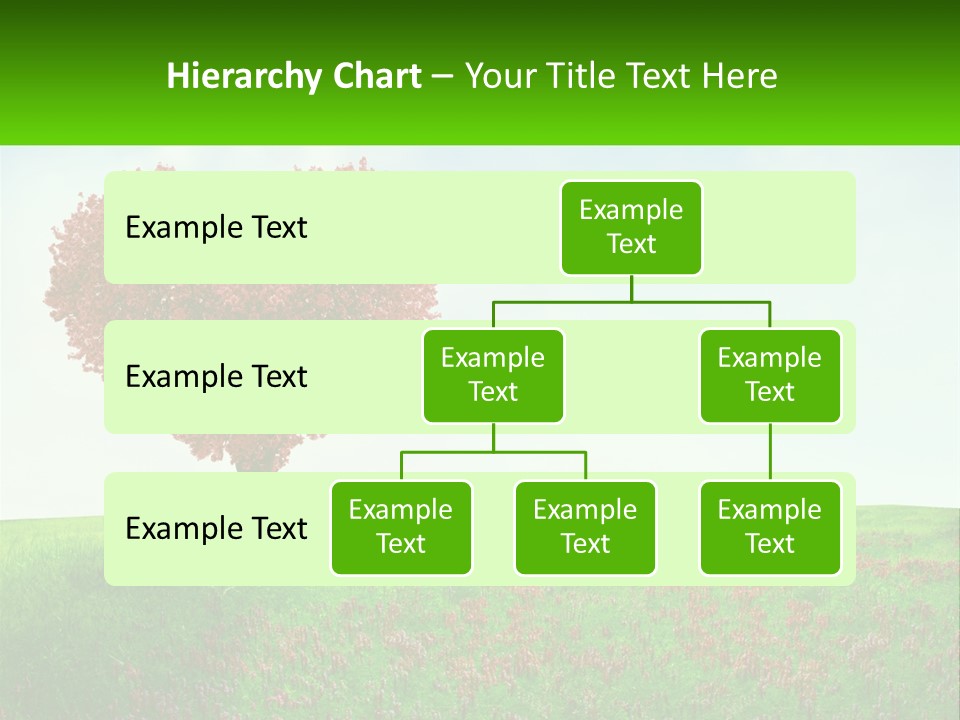 Hierarchy Chart – Your Title Text Here

Example Text

Example Text

Example Text

Example Text

Example Text

Example Text

Example Text

Example Text

Example Text